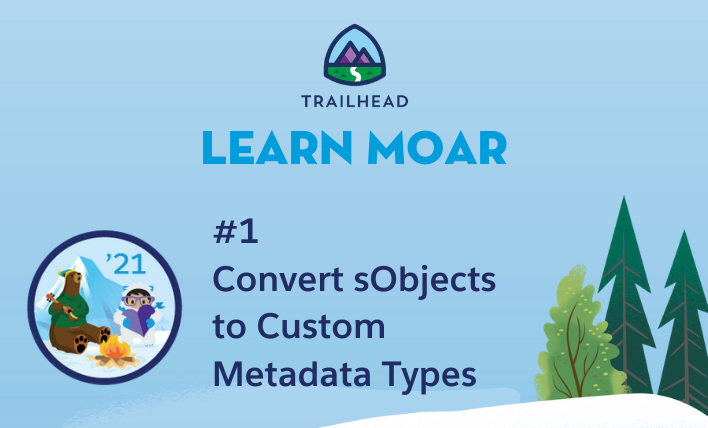 TRAILHEAD

LEARN MOAR

'21

#1
Convert sObjects to Custom Metadata Types